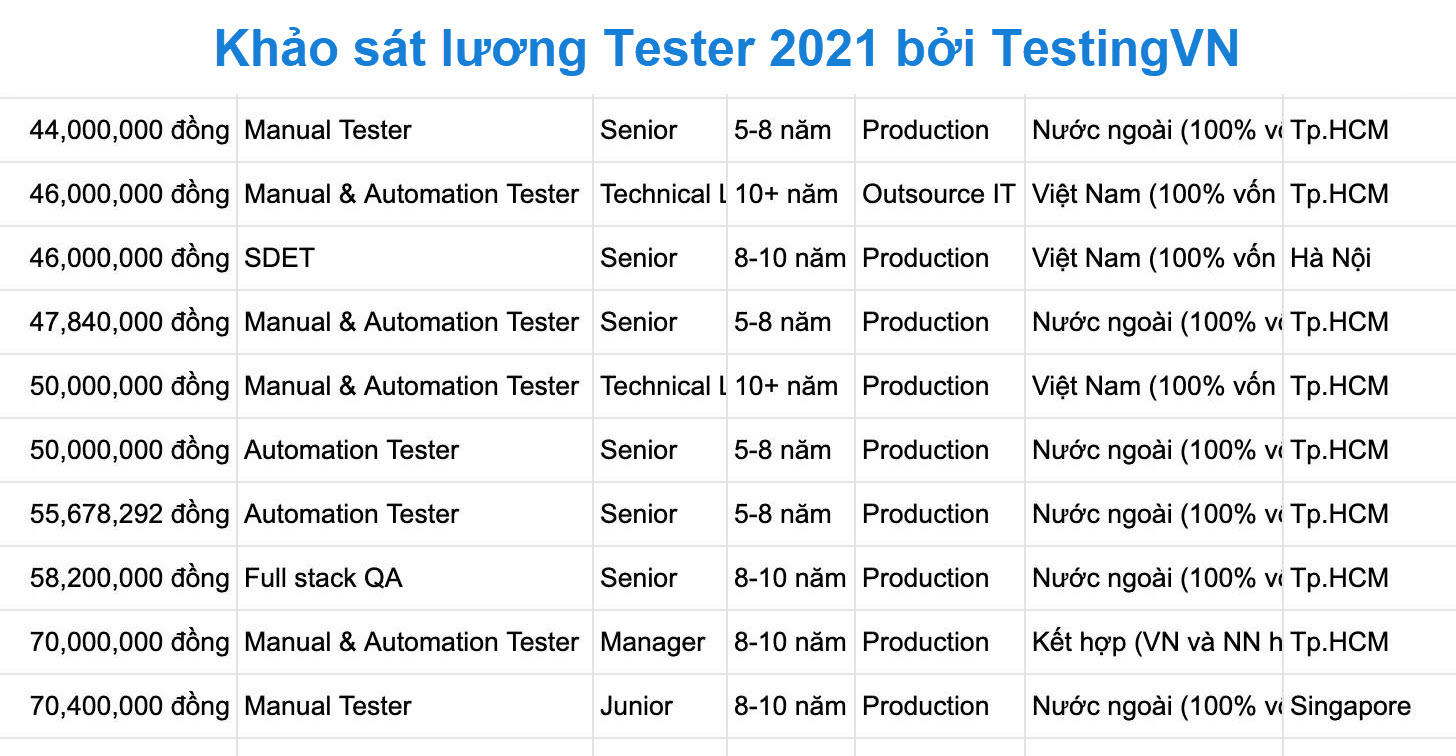 Khảo sát lương Tester 2021 bởi TestingVN

| | | | | | | |
|---|---|---|---|---|---|---|
| 44,000,000 đồng | Manual Tester | Senior | 5-8 năm | Production | Nước ngoài (100% v | Tp.HCM |
| 46,000,000 đồng | Manual & Automation Tester | Technical L | 10+ năm | Outsource IT | Việt Nam (100% vốn | Tp.HCM |
| 46,000,000 đồng | SDET | Senior | 8-10 năm | Production | Việt Nam (100% vốn | Hà Nội |
| 47,840,000 đồng | Manual & Automation Tester | Senior | 5-8 năm | Production | Nước ngoài (100% v | Tp.HCM |
| 50,000,000 đồng | Manual & Automation Tester | Technical L | 10+ năm | Production | Việt Nam (100% vốn | Tp.HCM |
| 50,000,000 đồng | Automation Tester | Senior | 5-8 năm | Production | Nước ngoài (100% v | Tp.HCM |
| 55,678,292 đồng | Automation Tester | Senior | 5-8 năm | Production | Nước ngoài (100% v | Tp.HCM |
| 58,200,000 đồng | Full stack QA | Senior | 8-10 năm | Production | Nước ngoài (100% v | Tp.HCM |
| 70,000,000 đồng | Manual & Automation Tester | Manager | 8-10 năm | Production | Kết hợp (VN và NN h | Tp.HCM |
| 70,400,000 đồng | Manual Tester | Junior | 8-10 năm | Production | Nước ngoài (100% v | Singapore |